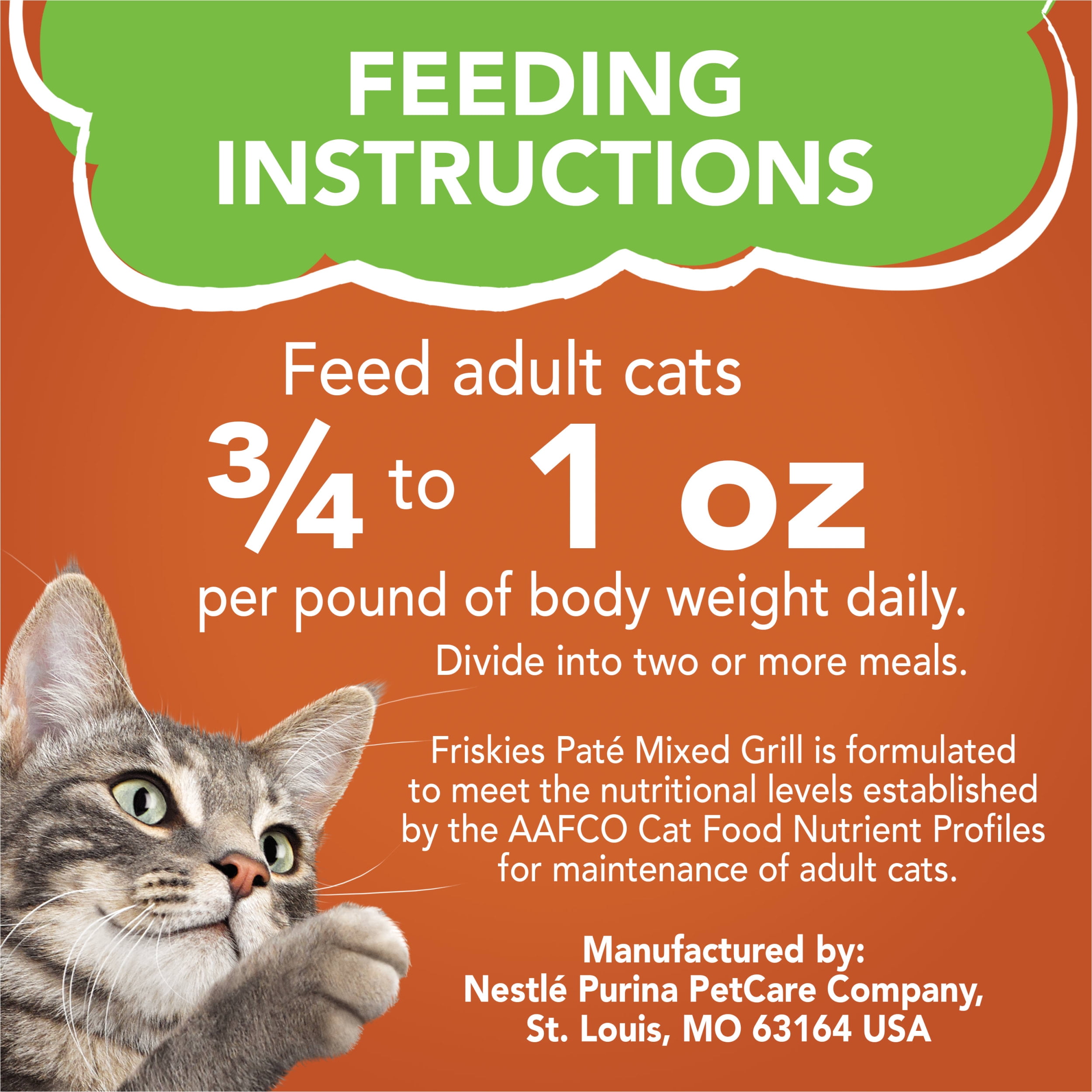 FEEDING INSTRUCTIONS

Feed adult cats
$\frac{3}{4}$ to 1 oz
per pound of body weight daily.
Divide into two or more meals.

Friskies Paté Mixed Grill is formulated to meet the nutritional levels established by the AAFCO Cat Food Nutrient Profiles for maintenance of adult cats.

Manufactured by:
Nestlé Purina PetCare Company,
St. Louis, MO 63164 USA